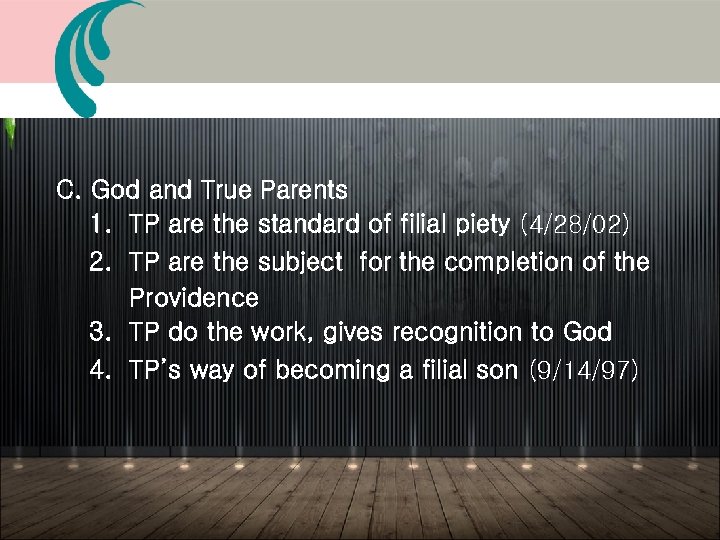 C. God and True Parents

1. TP are the standard of filial piety (4/28/02)
2. TP are the subject for the completion of the Providence
3. TP do the work, gives recognition to God
4. TP's way of becoming a filial son (9/14/97)